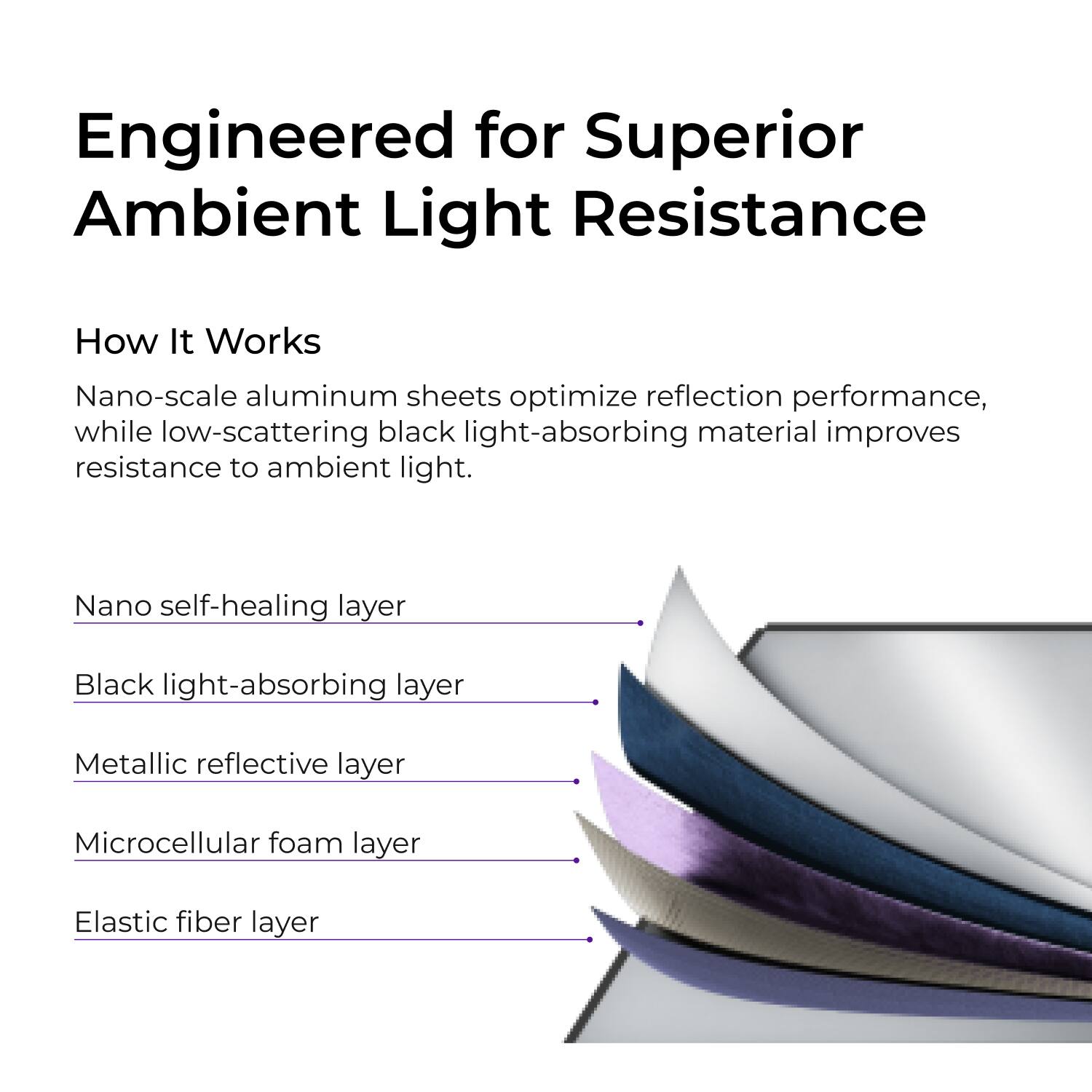 Engineered for Superior Ambient Light Resistance

How It Works

Nano-scale aluminum sheets optimize reflection performance, while low-scattering black light-absorbing material improves resistance to ambient light.

Nano self-healing layer

Black light-absorbing layer

Metallic reflective layer

Microcellular foam layer

Elastic fiber layer